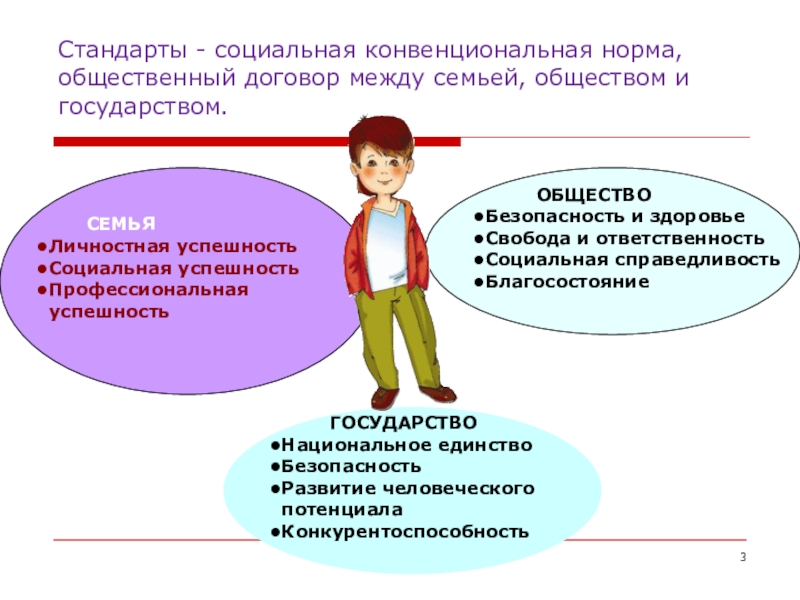 Стандарты - социальная конвенциональная норма, общественный договор между семьей, обществом и государством.

СЕМЬЯ
•Личностная успешность
•Социальная успешность
•Профессиональная успешность

ОБЩЕСТВО
•Безопасность и здоровье
•Свобода и ответственность
•Социальная справедливость
•Благосостояние

ГОСУДАРСТВО
•Национальное единство
•Безопасность
•Развитие человеческого потенциала
•Конкурентоспособность

3